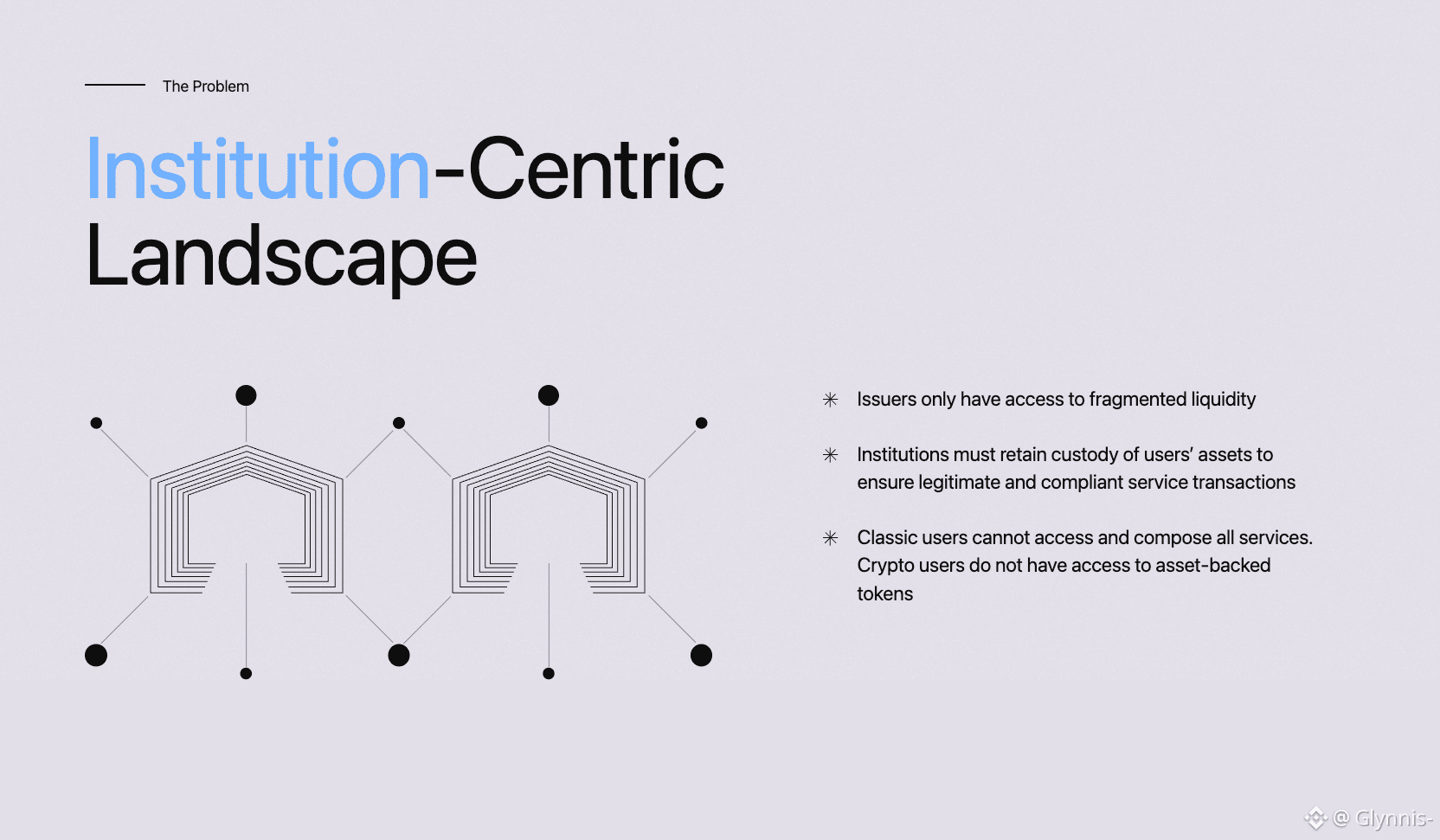 The Problem

Institution-Centric Landscape

✳ Issuers only have access to fragmented liquidity

✳ Institutions must retain custody of users' assets to ensure legitimate and compliant service transactions

✳ Classic users cannot access and compose all services. Crypto users do not have access to asset-backed tokens

@ Glynnis-